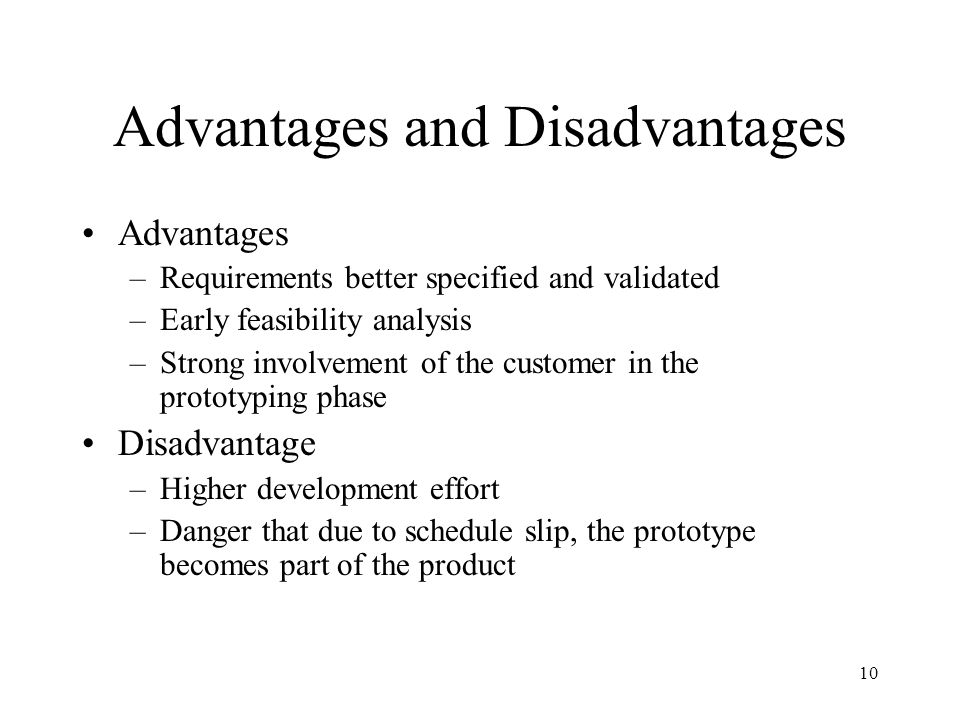 Advantages and Disadvantages

• Advantages
– Requirements better specified and validated
– Early feasibility analysis
– Strong involvement of the customer in the prototyping phase
• Disadvantage
– Higher development effort
– Danger that due to schedule slip, the prototype becomes part of the product

10